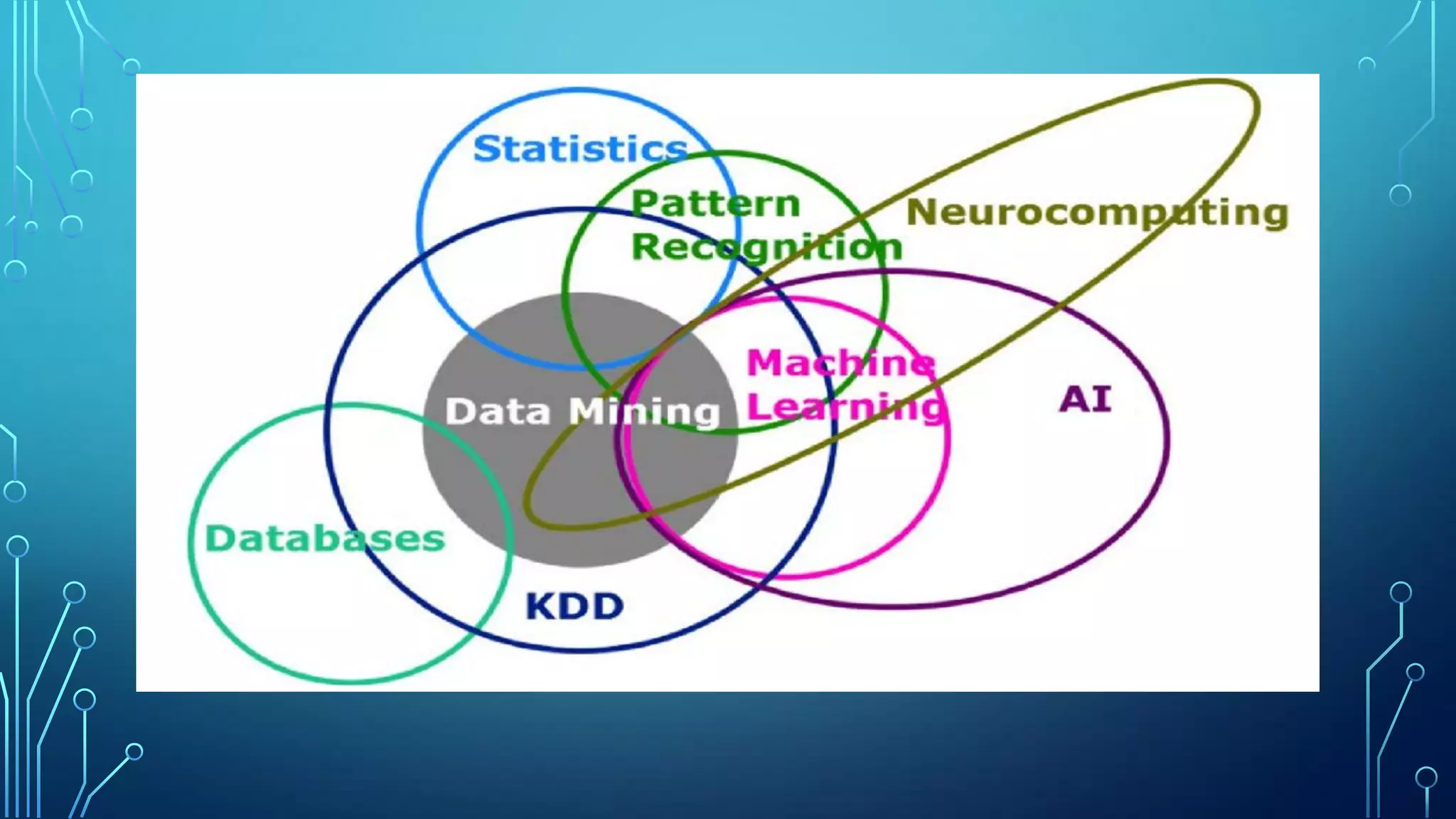 Statistics

Pattern Recognition

Neurocomputing

Machine Learning

AI

Data Mining

Databases

KDD